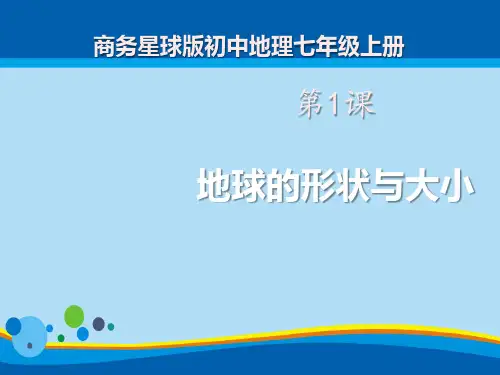 商务星球版初中地理七年级上册

第1课

地球的形状与大小